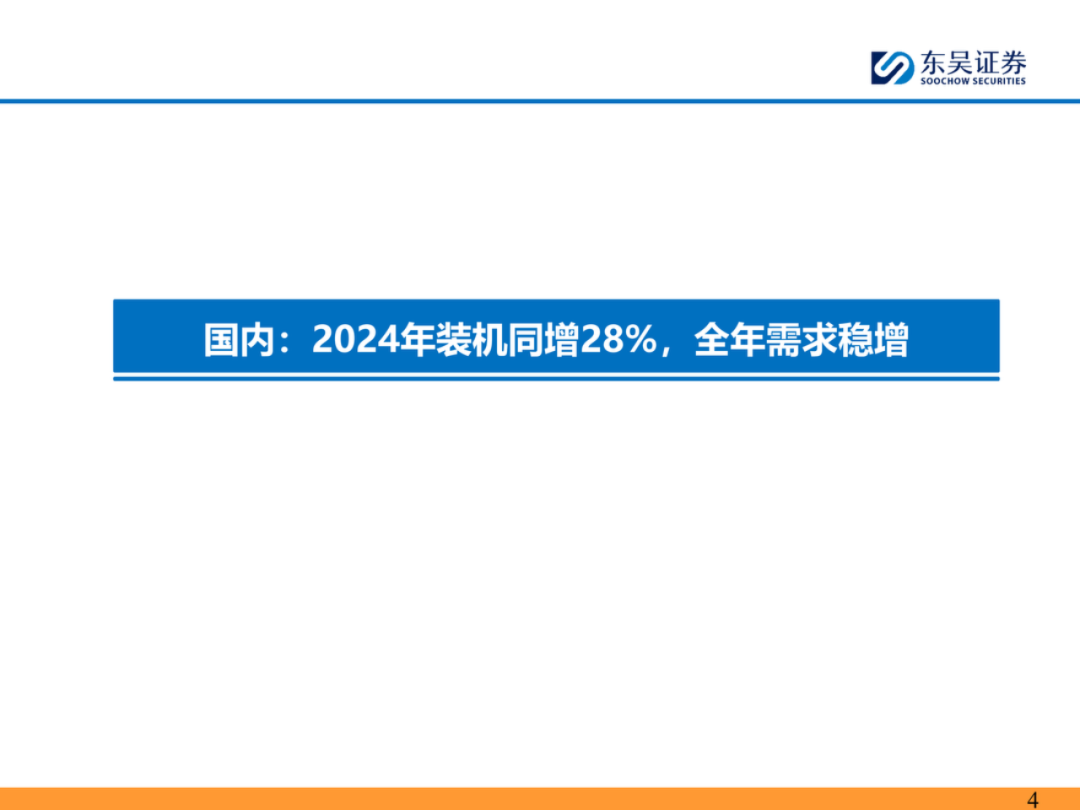 东吴证券
SOOCHOW SECURITIES

国内：2024年装机同增28%，全年需求稳增

4